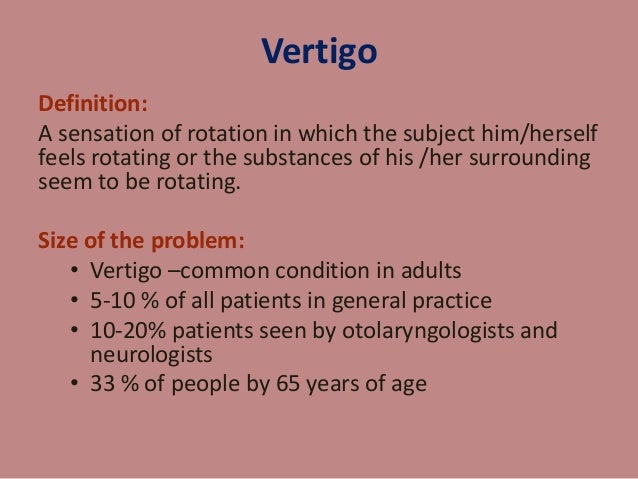 Vertigo

Definition:
A sensation of rotation in which the subject him/herself feels rotating or the substances of his /her surrounding seem to be rotating.

Size of the problem:
• Vertigo –common condition in adults
• 5-10 % of all patients in general practice
• 10-20% patients seen by otolaryngologists and neurologists
• 33 % of people by 65 years of age